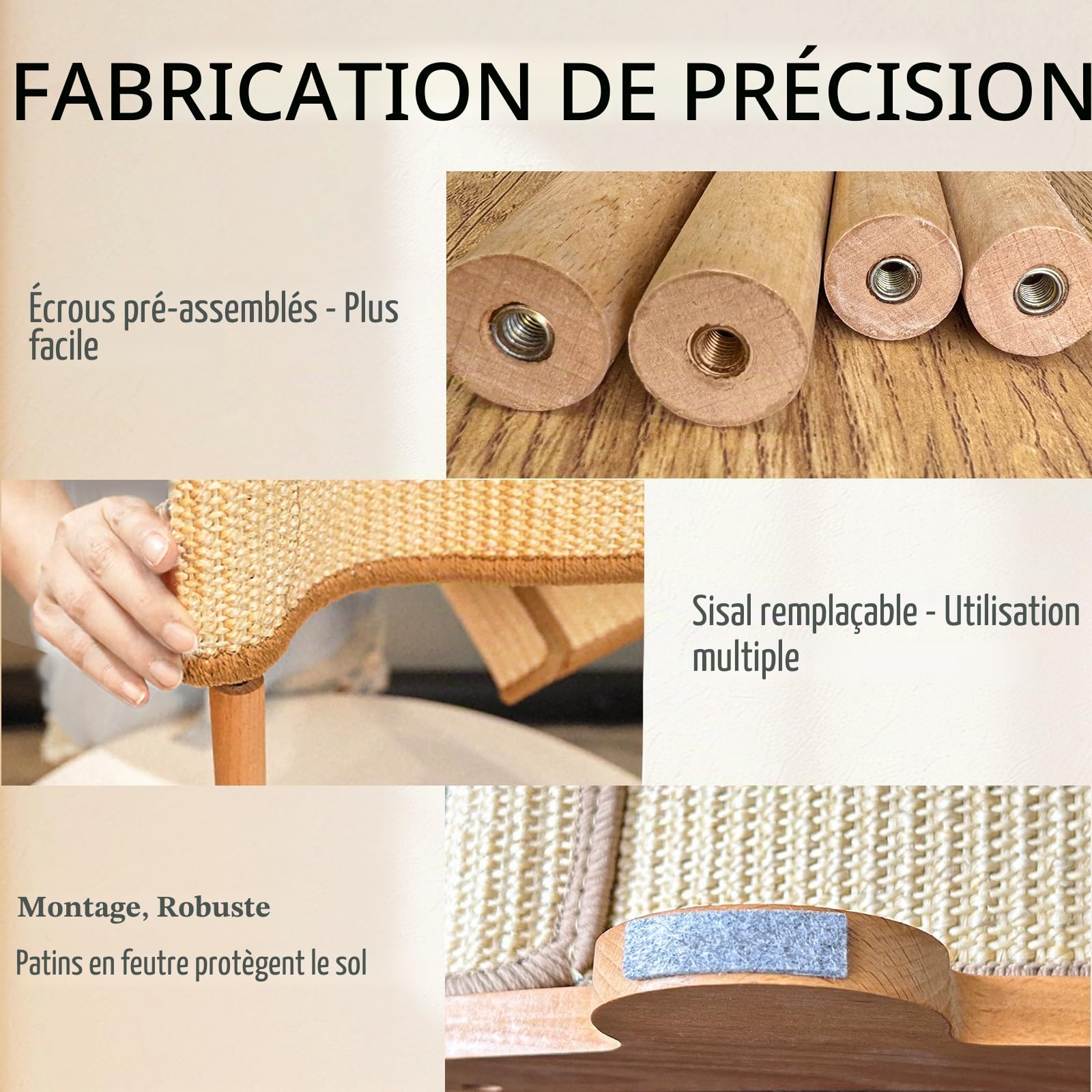 FABRICATION DE PRÉCISION

Écrous pré-assemblés - Plus facile

Sisal remplaçable - Utilisation multiple

Montage, Robuste

Patins en feutre protègent le sol